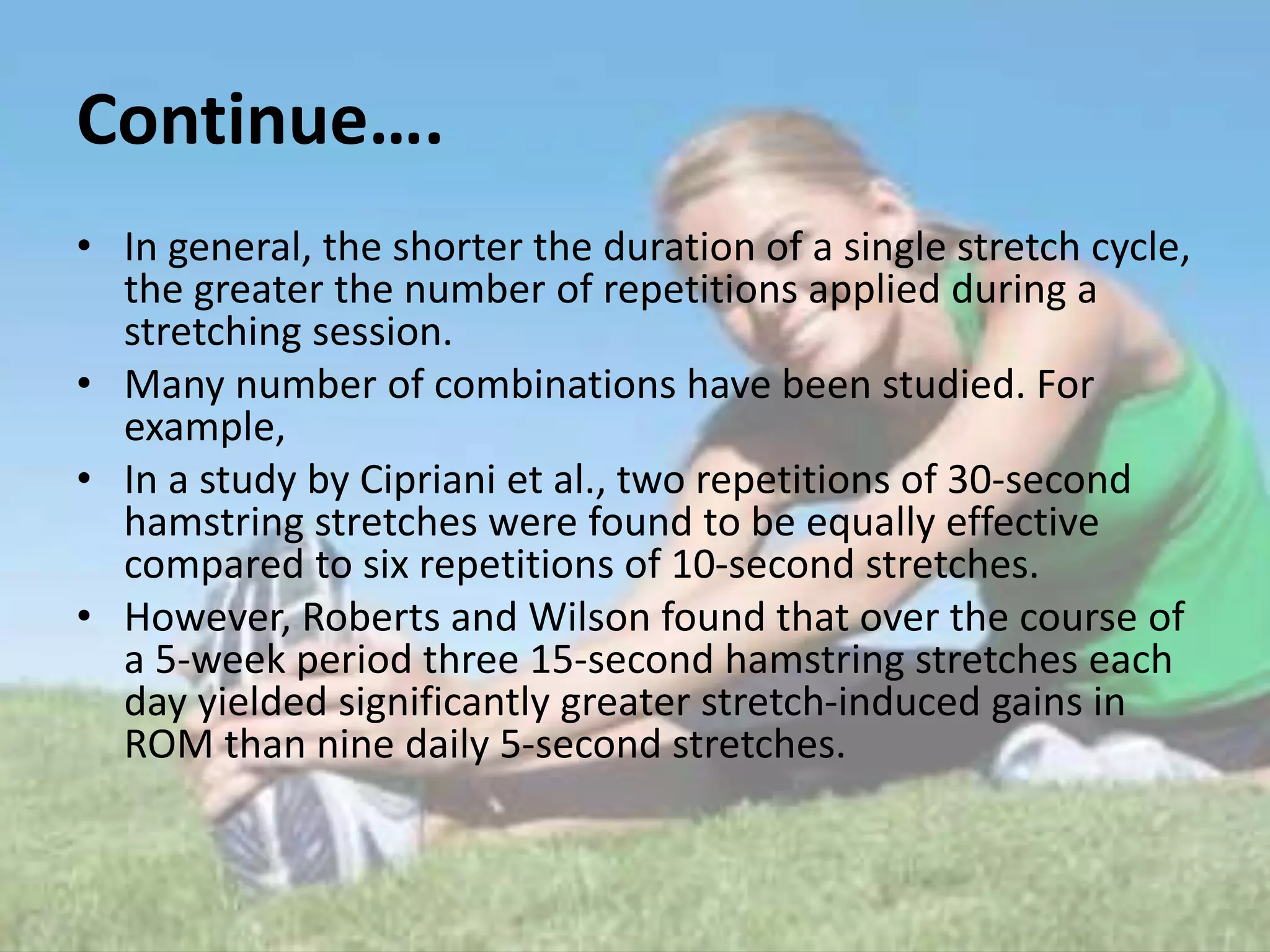 Continue….

• In general, the shorter the duration of a single stretch cycle, the greater the number of repetitions applied during a stretching session.
• Many number of combinations have been studied. For example,
• In a study by Cipriani et al., two repetitions of 30-second hamstring stretches were found to be equally effective compared to six repetitions of 10-second stretches.
• However, Roberts and Wilson found that over the course of a 5-week period three 15-second hamstring stretches each day yielded significantly greater stretch-induced gains in ROM than nine daily 5-second stretches.